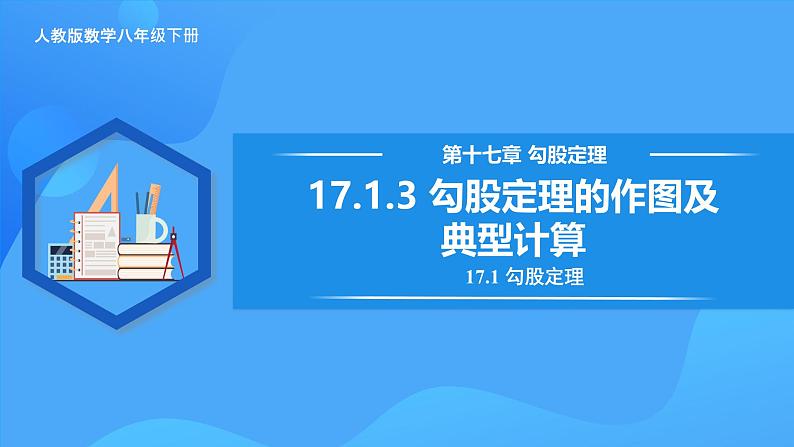 人教版数学八年级下册

第十七章 勾股定理

17.1.3 勾股定理的作图及典型计算

17.1 勾股定理